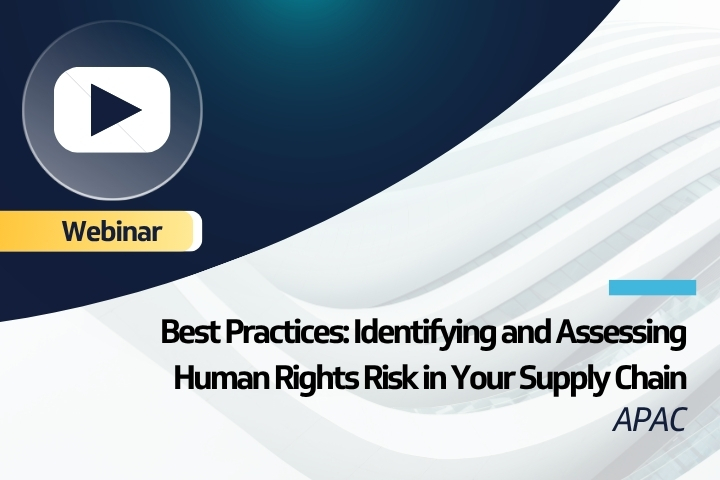 Webinar

Best Practices: Identifying and Assessing Human Rights Risk in Your Supply Chain
APAC